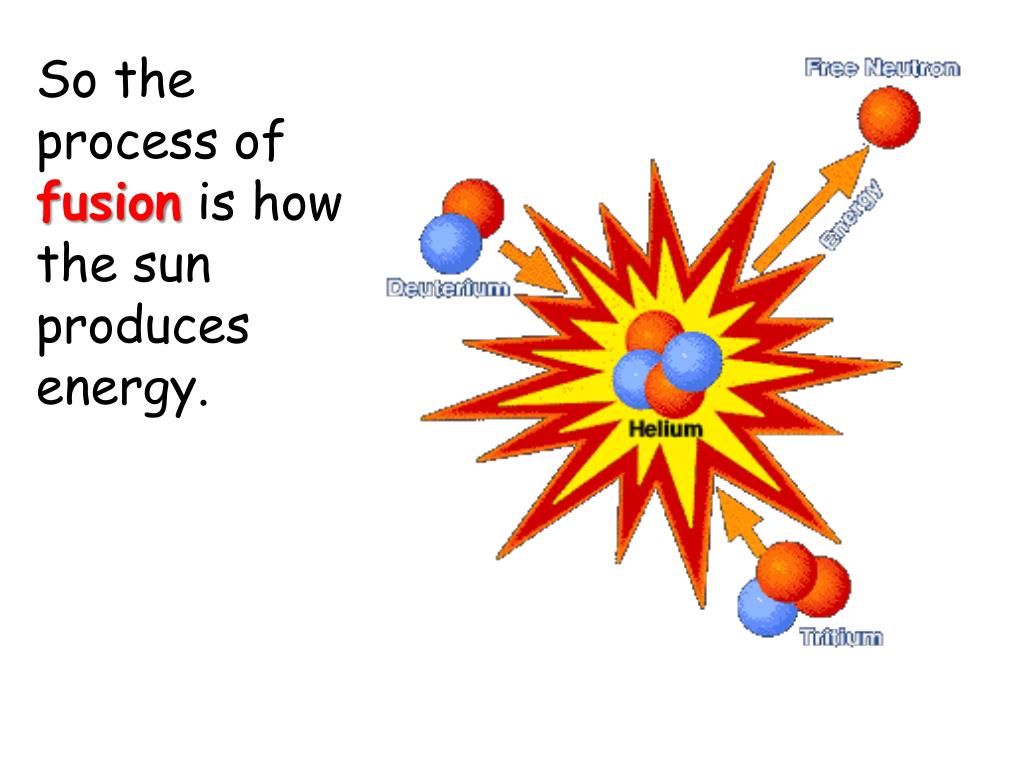 So the process of fusion is how the sun produces energy.

Free Neutron

Energy

Deuterium

Helium

Tritium